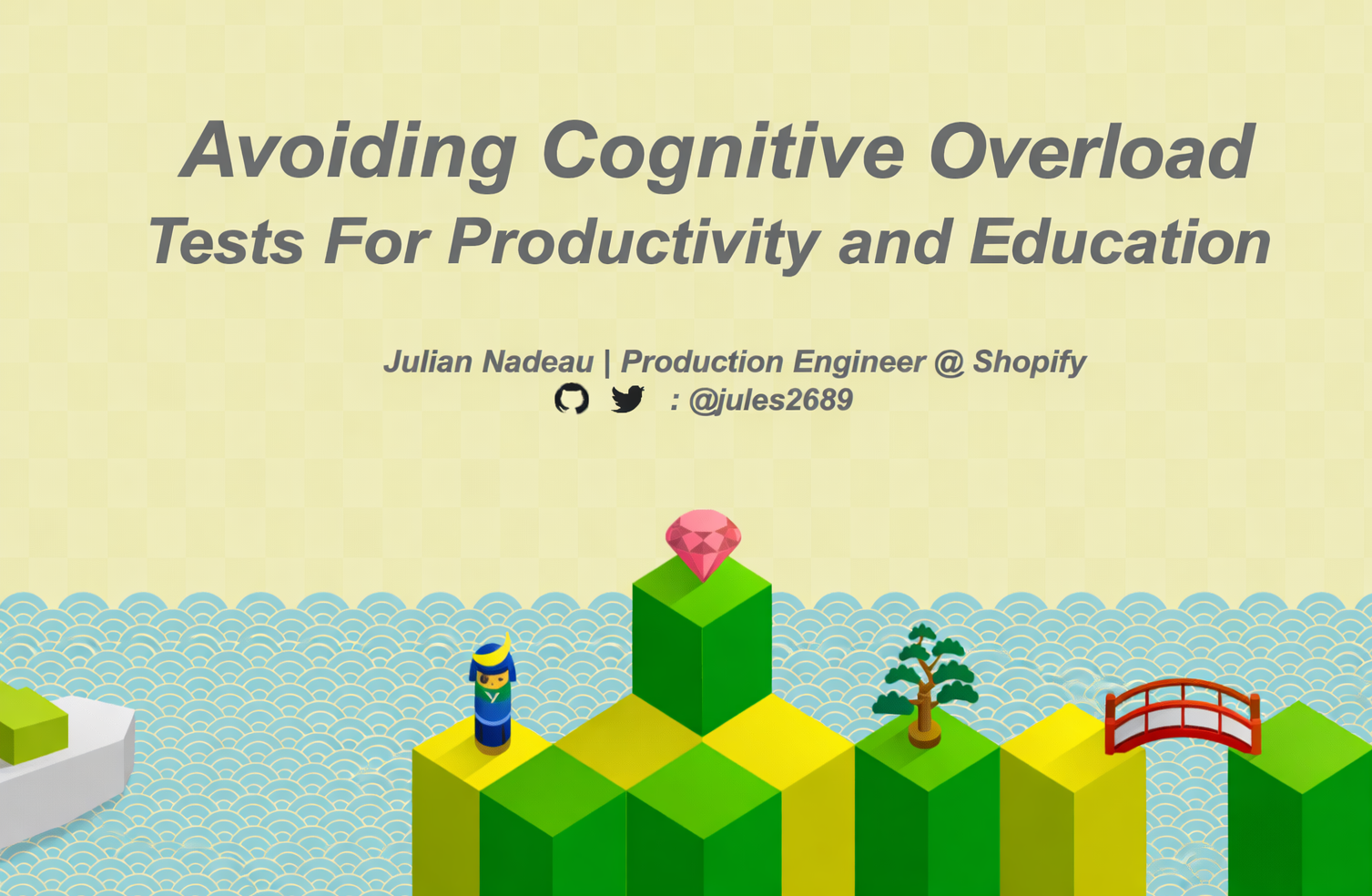 Avoiding Cognitive Overload
Tests For Productivity and Education

Julian Nadeau | Production Engineer @ Shopify
: @jules2689